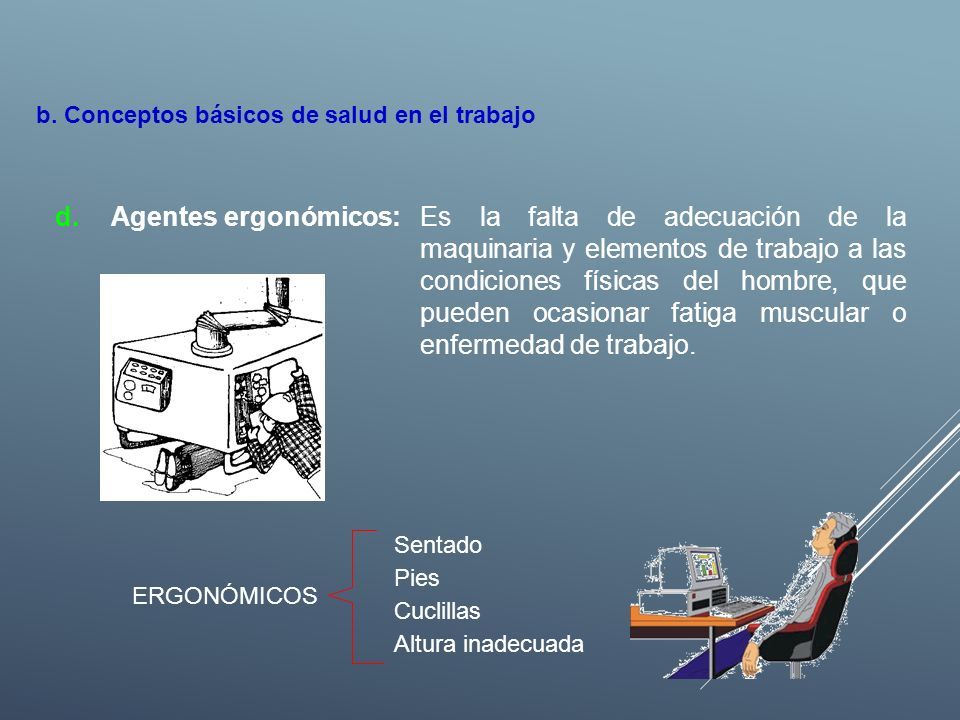 b. Conceptos básicos de salud en el trabajo

d. Agentes ergonómicos: Es la falta de adecuación de la maquinaria y elementos de trabajo a las condiciones físicas del hombre, que pueden ocasionar fatiga muscular o enfermedad de trabajo.

ERGONÓMICOS

Sentado
Pies
Cuclillas
Altura inadecuada